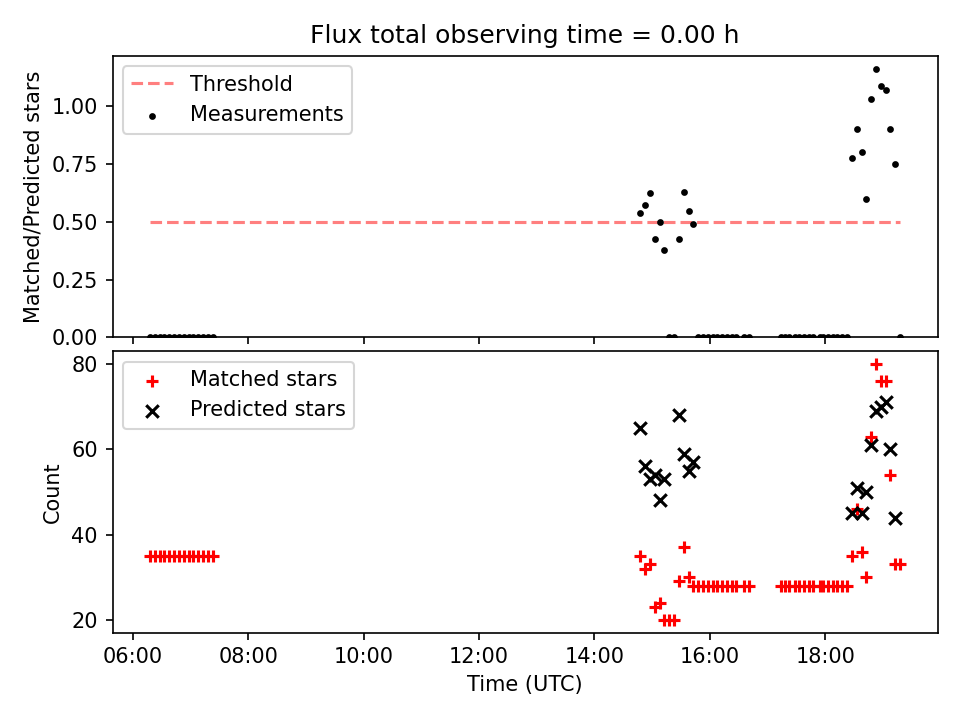 Flux total observing time = 0.00 h

Threshold
Measurements

Matched/Predicted stars

1.00
0.75
0.50
0.25
0.00

Matched stars
Predicted stars

Count

80
60
40
20

06:00
08:00
10:00
12:00
14:00
16:00
18:00

Time (UTC)